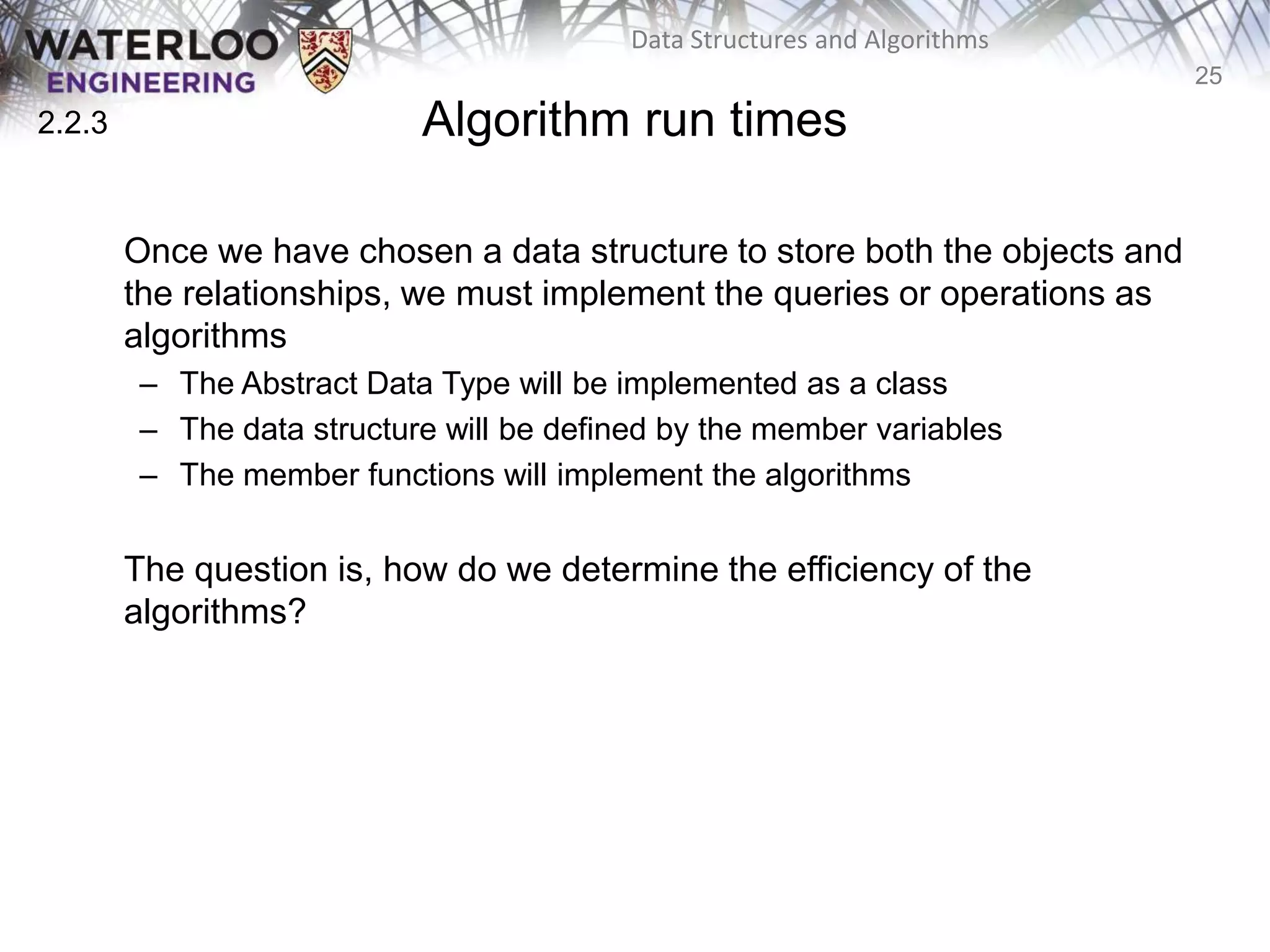 WATERLOO
ENGINEERING

Data Structures and Algorithms

25

2.2.3

Algorithm run times

Once we have chosen a data structure to store both the objects and the relationships, we must implement the queries or operations as algorithms

– The Abstract Data Type will be implemented as a class
– The data structure will be defined by the member variables
– The member functions will implement the algorithms

The question is, how do we determine the efficiency of the algorithms?